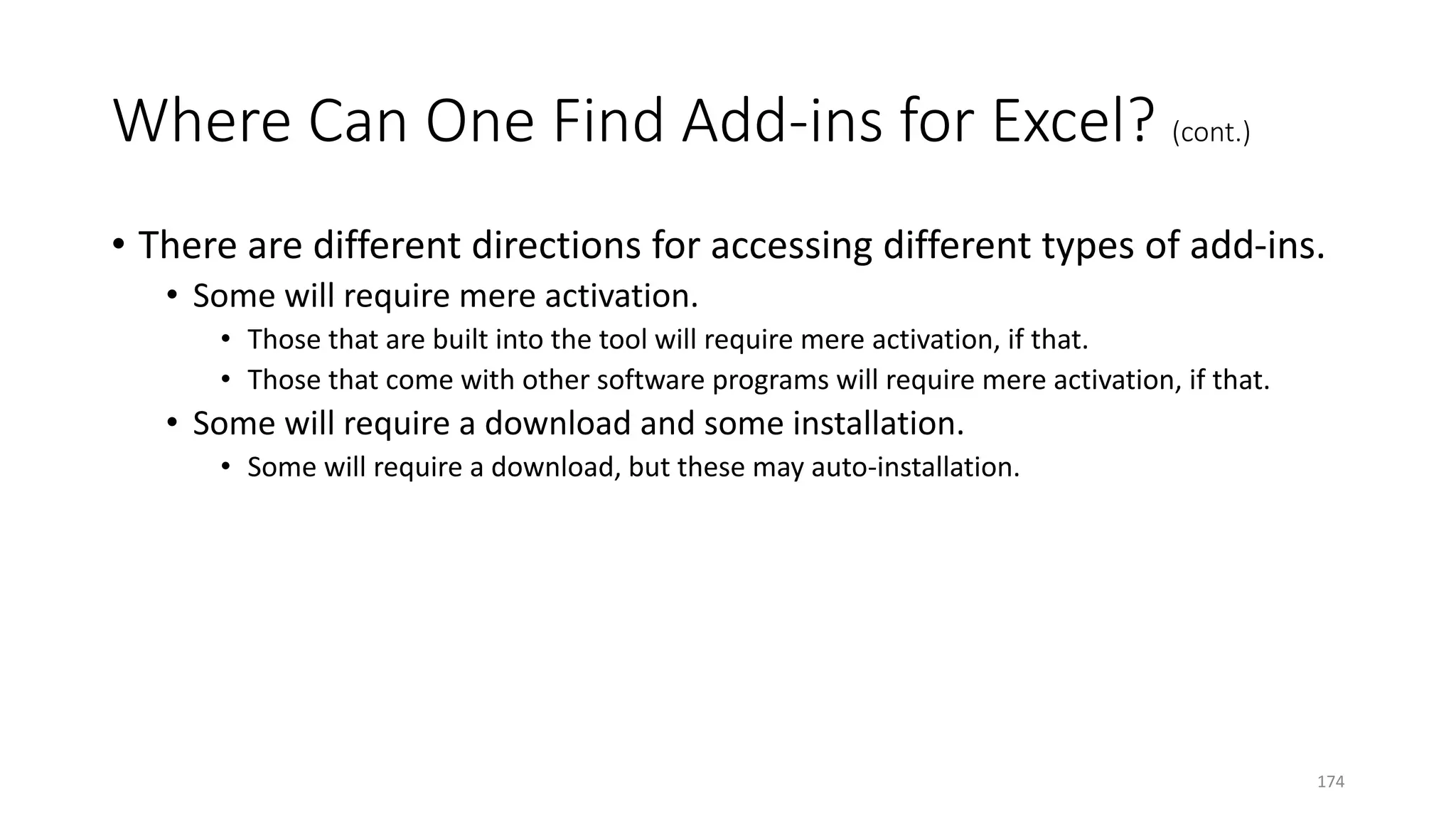 Where Can One Find Add-ins for Excel? (cont.)

• There are different directions for accessing different types of add-ins.
  • Some will require mere activation.
    • Those that are built into the tool will require mere activation, if that.
    • Those that come with other software programs will require mere activation, if that.
  • Some will require a download and some installation.
    • Some will require a download, but these may auto-installation.

174